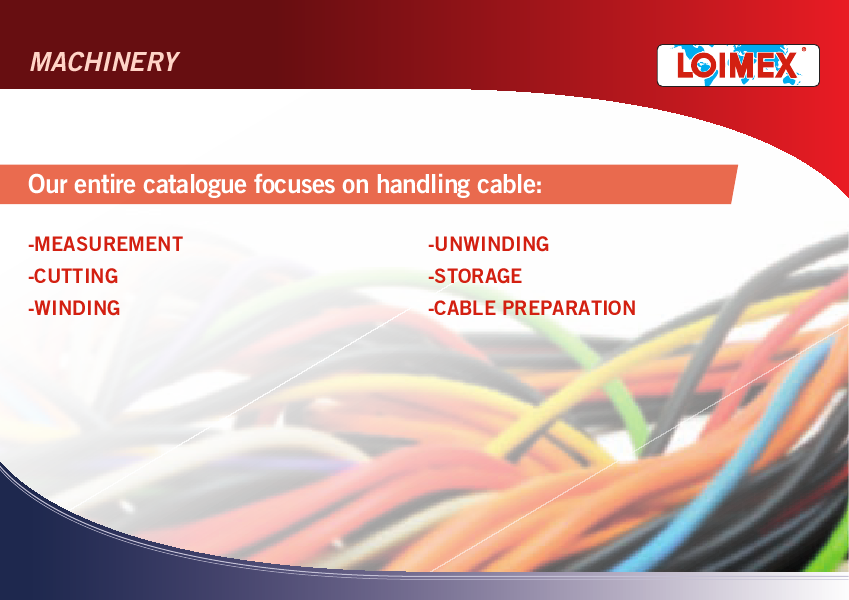 MACHINERY

LOIMEX

Our entire catalogue focuses on handling cable:

-MEASUREMENT
-CUTTING
-WINDING

-UNWINDING
-STORAGE
-CABLE PREPARATION